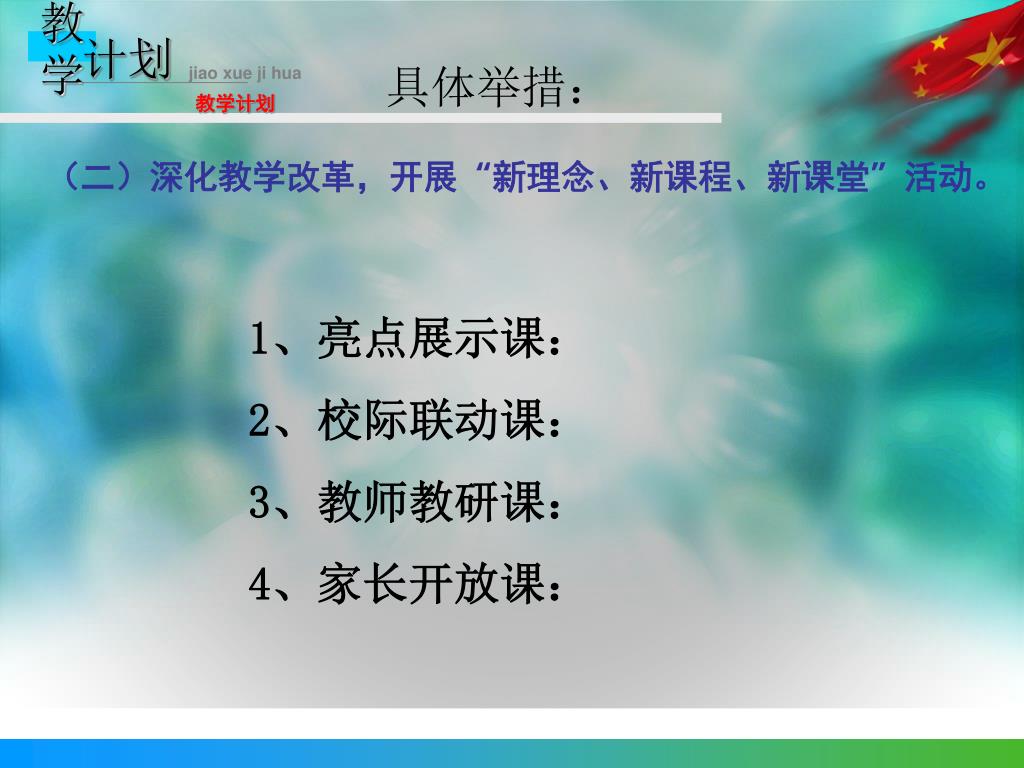 教学计划 jiao xue ji hua

教学计划

具体举措：

（二）深化教学改革，开展“新理念、新课程、新课堂”活动。

1、亮点展示课：

2、校际联动课：

3、教师教研课：

4、家长开放课：